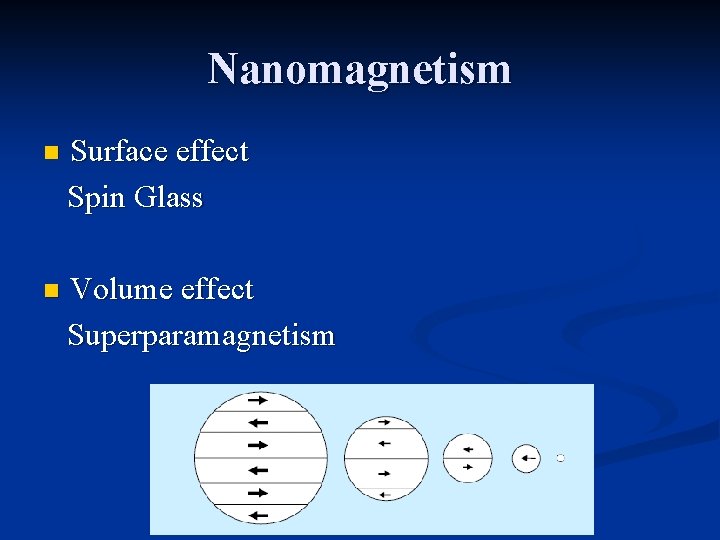 Nanomagnetism

Surface effect
Spin Glass

Volume effect
Superparamagnetism